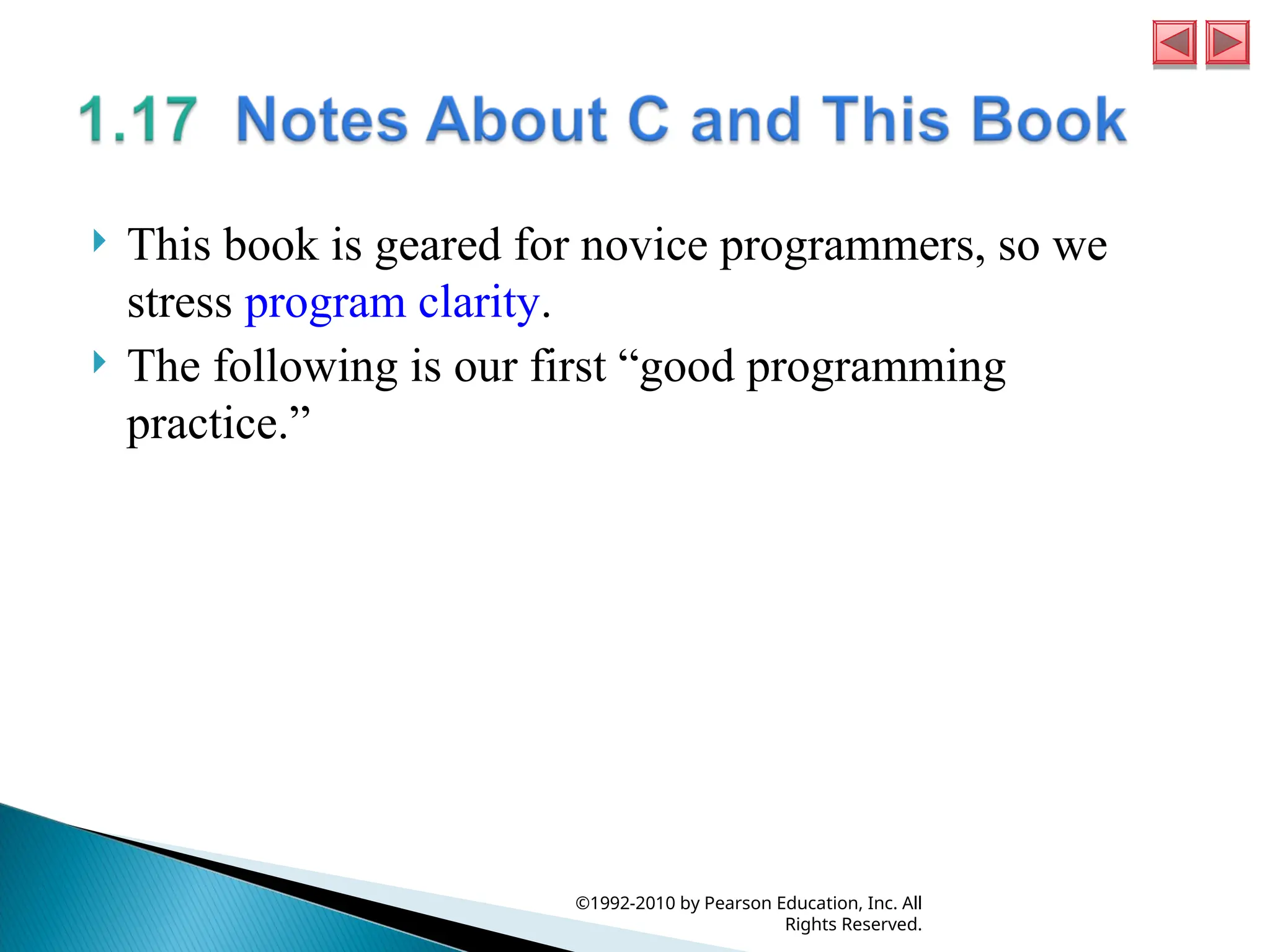 1.17 Notes About C and This Book

This book is geared for novice programmers, so we stress program clarity.

The following is our first “good programming practice.”

©1992-2010 by Pearson Education, Inc. All Rights Reserved.